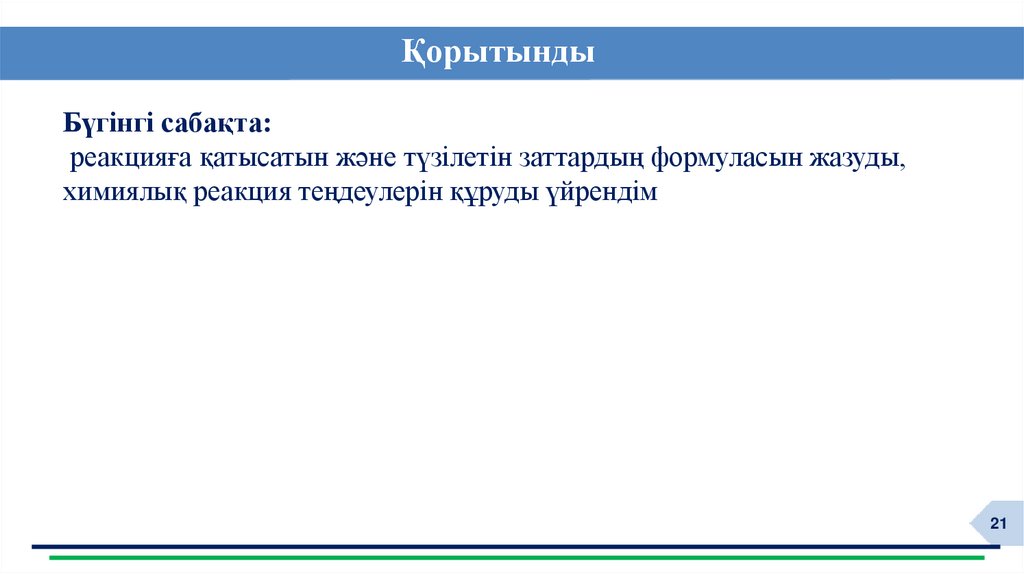 Қорытынды

Бүгінгі сабақта:
реакцияға қатысатын және түзілетін заттардың формуласын жазуды, химиялық реакция теңдеулерін құруды үйрендім

21